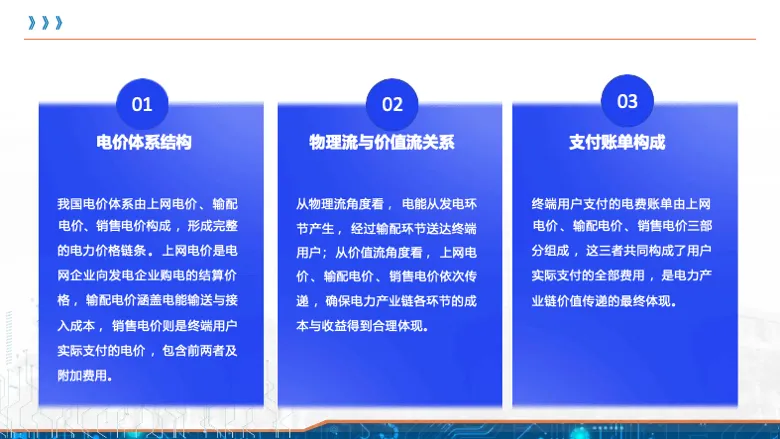 01

电价体系结构

我国电价体系由上网电价、输配电价、销售电价构成，形成完整的电力价格链条。上网电价是电网企业向发电企业购电的结算价格，输配电价涵盖电能输送与接入成本，销售电价则是终端用户实际支付的电价，包含前两者及附加费用。

02

物理流与价值流关系

从物理流角度看，电能从发电环节产生，经过输配环节送达终端用户；从价值流角度看，上网电价、输配电价、销售电价依次传递，确保电力产业链各环节的成本与收益得到合理体现。

03

支付账单构成

终端用户支付的电费账单由上网电价、输配电价、销售电价三部分组成，这三者共同构成了用户实际支付的全部费用，是电力产业链价值传递的最终体现。